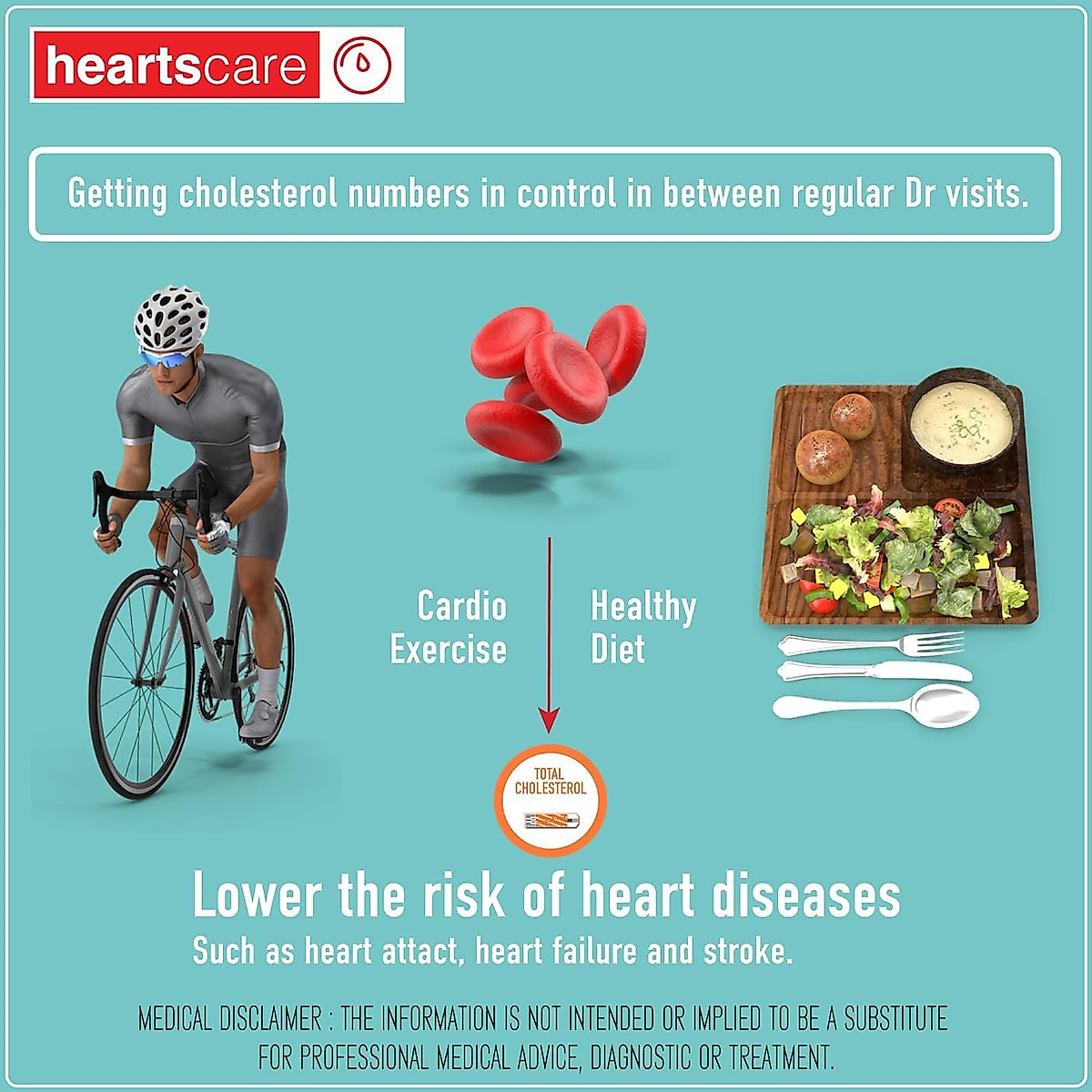 heartscare

Getting cholesterol numbers in control in between regular Dr visits.

Cardio Exercise

Healthy Diet

TOTAL CHOLESTEROL

Lower the risk of heart diseases

Such as heart attact, heart failure and stroke.

MEDICAL DISCLAIMER : THE INFORMATION IS NOT INTENDED OR IMPLIED TO BE A SUBSTITUTE FOR PROFESSIONAL MEDICAL ADVICE, DIAGNOSTIC OR TREATMENT.